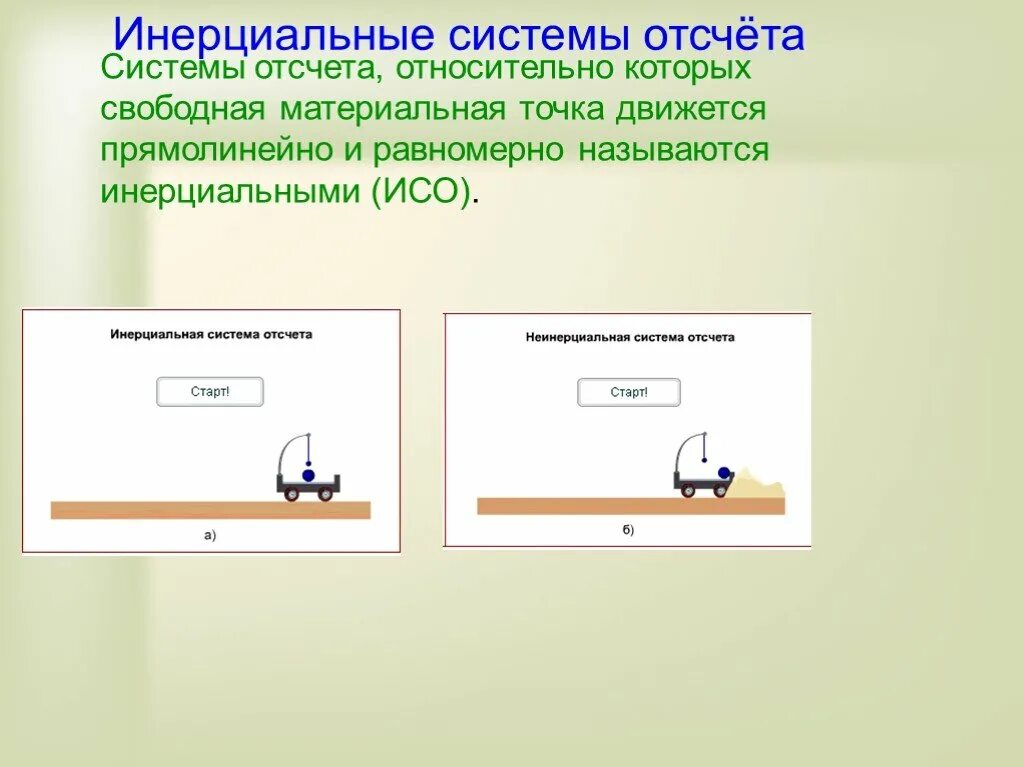 Инерциальные системы отсчёта

Системы отсчета, относительно которых свободная материальная точка движется прямолинейно и равномерно называются инерциальными (ИСО).

Инерциальная система отсчета

Старт!

а)

Неинерциальная система отсчета

Старт!

б)